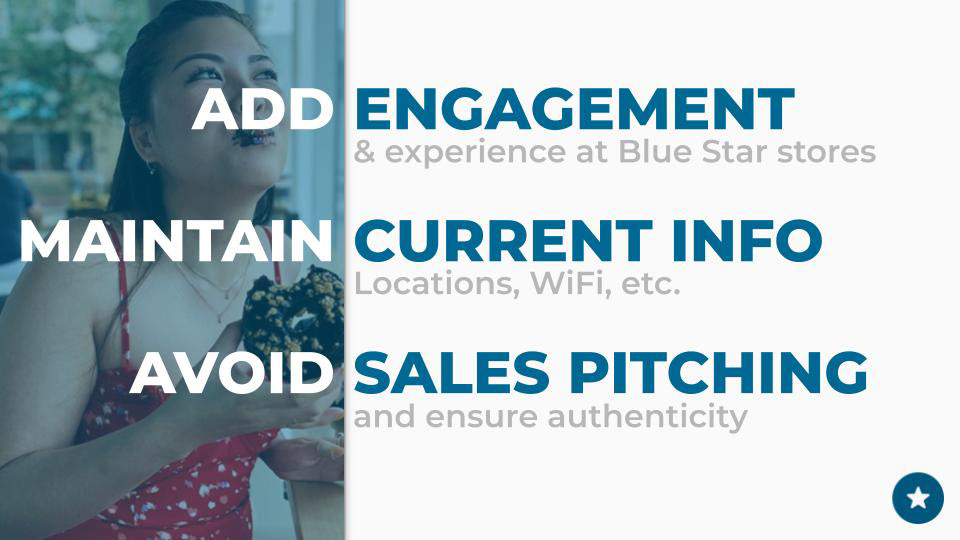 ADD ENGAGEMENT
& experience at Blue Star stores

MAINTAIN CURRENT INFO
Locations, WiFi, etc.

AVOID SALES PITCHING
and ensure authenticity